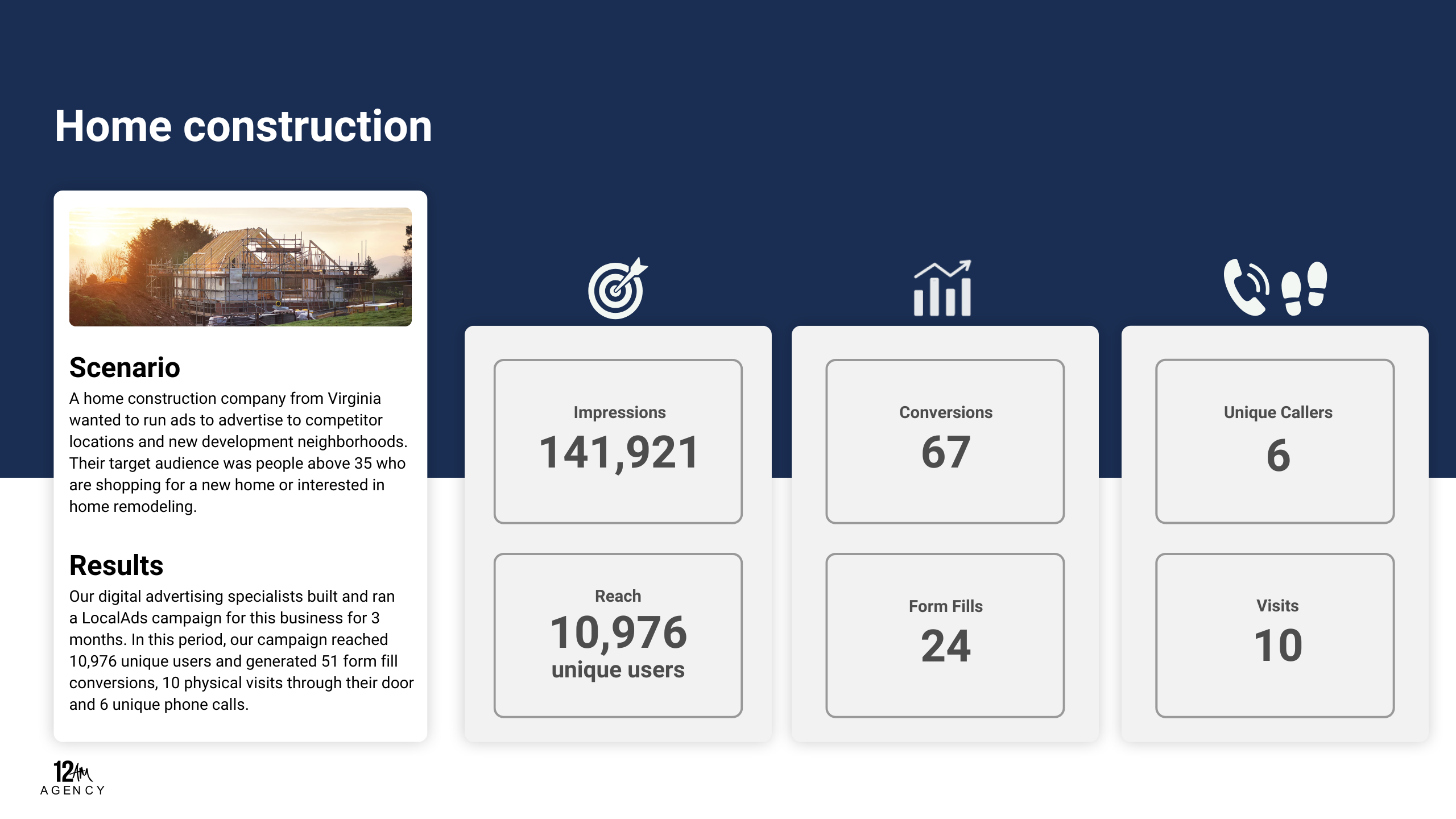 Home construction

Scenario
A home construction company from Virginia wanted to run ads to advertise to competitor locations and new development neighborhoods. Their target audience was people above 35 who are shopping for a new home or interested in home remodeling.

Results
Our digital advertising specialists built and ran a LocalAds campaign for this business for 3 months. In this period, our campaign reached 10,976 unique users and generated 51 form fill conversions, 10 physical visits through their door and 6 unique phone calls.

Impressions
141,921

Reach
10,976
unique users

Conversions
67

Form Fills
24

Unique Callers
6

Visits
10

12AM
AGENCY